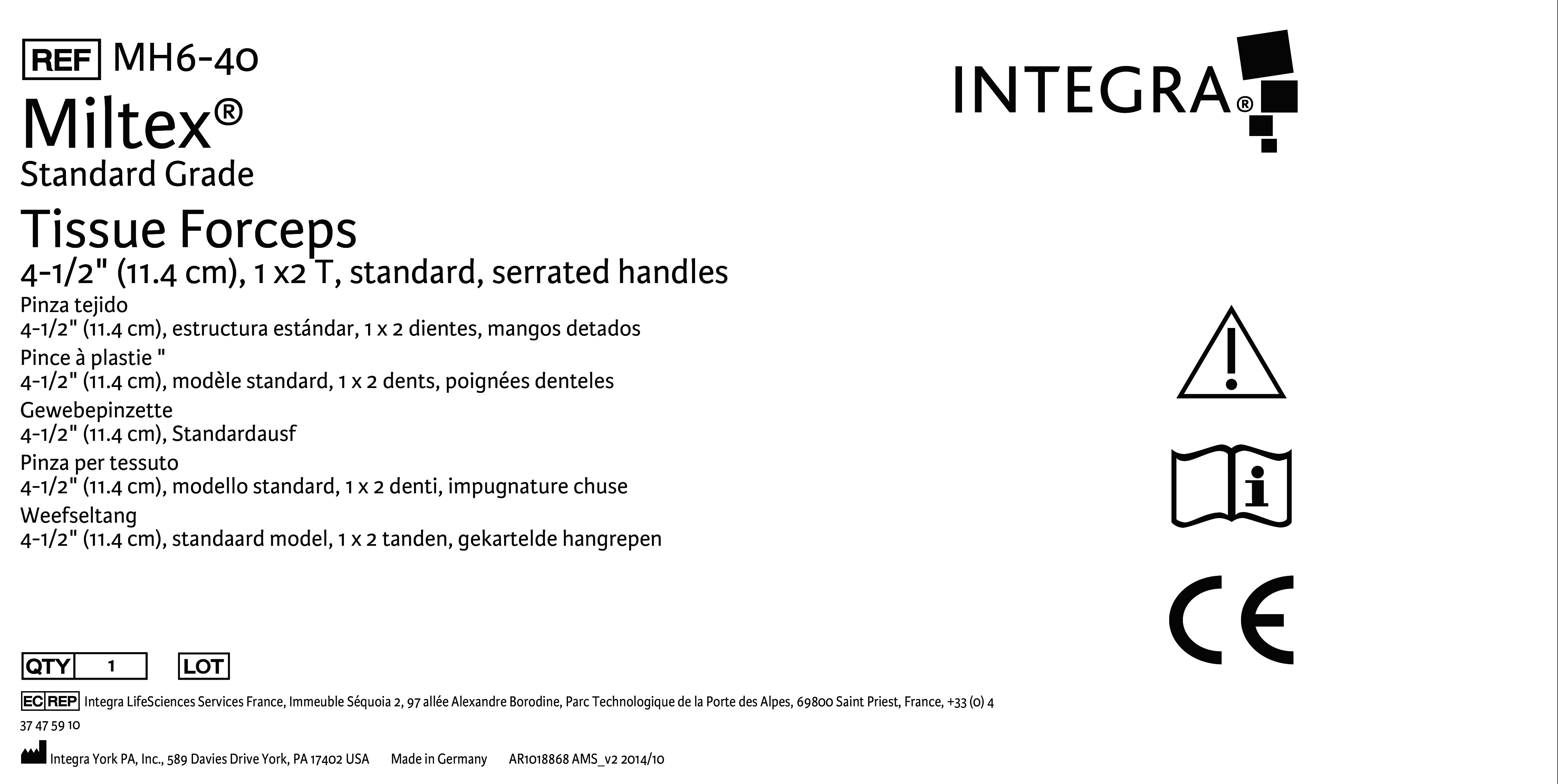 REF MH6-40

INTEGRA®

Miltex®
Standard Grade

Tissue Forceps
4-1/2" (11.4 cm), 1 x2 T, standard, serrated handles

Pinza tejido
4-1/2" (11.4 cm), estructura estándar, 1 x 2 dientes, mangos detados

Pince à plastie "
4-1/2" (11.4 cm), modèle standard, 1 x 2 dents, poignées denteles

Gewebepinzette
4-1/2" (11.4 cm), Standardausf

Pinza per tessuto
4-1/2" (11.4 cm), modello standard, 1 x 2 denti, impugnature chuse

Weefseltang
4-1/2" (11.4 cm), standaard model, 1 x 2 tanden, gekartelde hangrepen

CE

QTY 1 LOT

EC REP Integra LifeSciences Services France, Immeuble Séquoia 2, 97 allée Alexandre Borodine, Parc Technologique de la Porte des Alpes, 69800 Saint Priest, France, +33 (0) 4 37 47 59 10

Integra York PA, Inc., 589 Davies Drive York, PA 17402 USA Made in Germany AR1018868 AMS_v2 2014/10